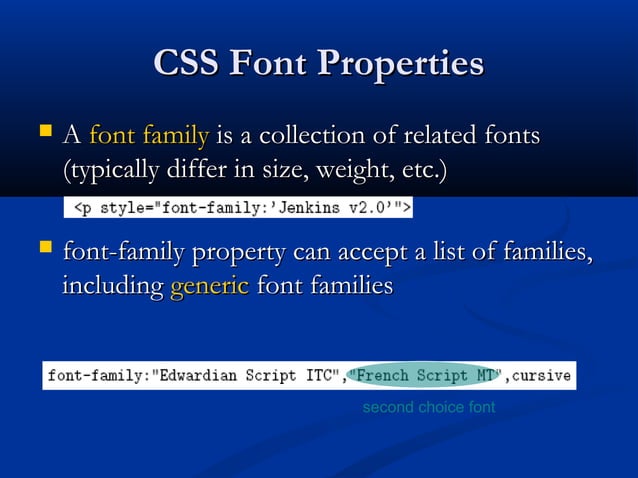 CSS Font Properties

A font family is a collection of related fonts (typically differ in size, weight, etc.)

<p style="font-family:'Jenkins v2.0'">

font-family property can accept a list of families, including generic font families

font-family:"Edwardian Script ITC","French Script MT",cursive

second choice font